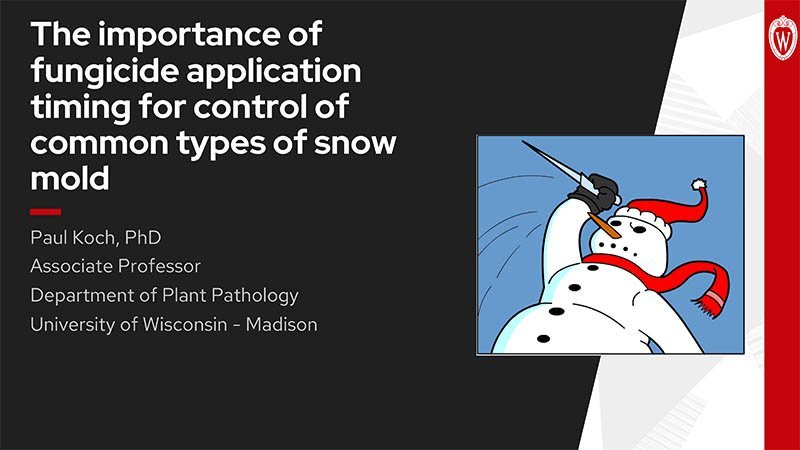 The importance of fungicide application timing for control of common types of snow mold

Paul Koch, PhD
Associate Professor
Department of Plant Pathology
University of Wisconsin - Madison

W